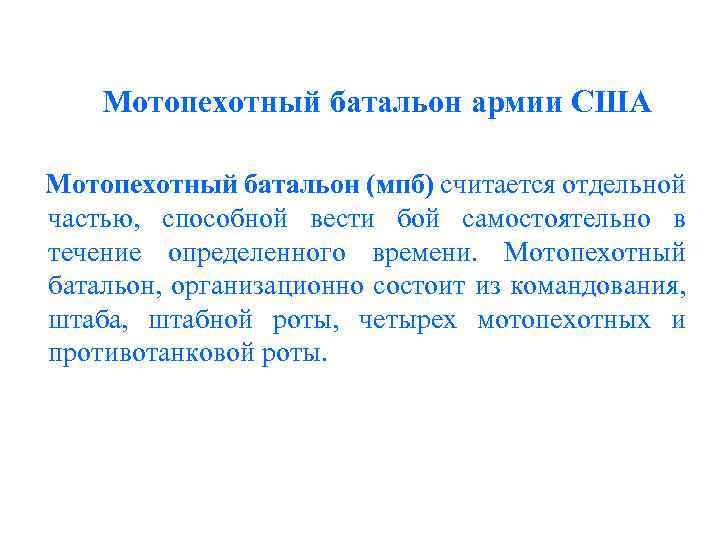 Мотопехотный батальон армии США

Мотопехотный батальон (мпб) считается отдельной частью, способной вести бой самостоятельно в течение определенного времени. Мотопехотный батальон, организационно состоит из командования, штаба, штабной роты, четырех мотопехотных и противотанковой роты.